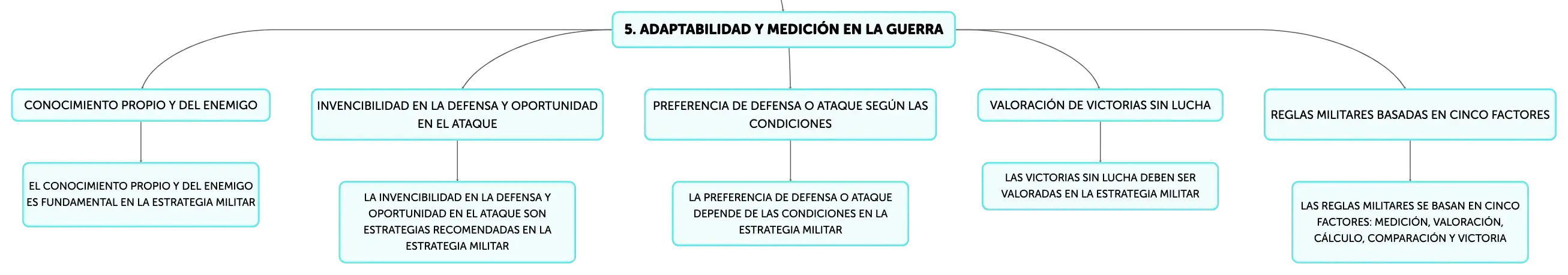 5. ADAPTABILIDAD Y MEDICIÓN EN LA GUERRA

CONOCIMIENTO PROPIO Y DEL ENEMIGO

EL CONOCIMIENTO PROPIO Y DEL ENEMIGO ES FUNDAMENTAL EN LA ESTRATEGIA MILITAR

INVENCIBILIDAD EN LA DEFENSA Y OPORTUNIDAD EN EL ATAQUE

LA INVENCIBILIDAD EN LA DEFENSA Y OPORTUNIDAD EN EL ATAQUE SON ESTRATEGIAS RECOMENDADAS EN LA ESTRATEGIA MILITAR

PREFERENCIA DE DEFENSA O ATAQUE SEGÚN LAS CONDICIONES

LA PREFERENCIA DE DEFENSA O ATAQUE DEPENDE DE LAS CONDICIONES EN LA ESTRATEGIA MILITAR

VALORACIÓN DE VICTORIAS SIN LUCHA

LAS VICTORIAS SIN LUCHA DEBEN SER VALORADAS EN LA ESTRATEGIA MILITAR

REGLAS MILITARES BASADAS EN CINCO FACTORES

LAS REGLAS MILITARES SE BASAN EN CINCO FACTORES: MEDICIÓN, VALORACIÓN, CÁLCULO, COMPARACIÓN Y VICTORIA